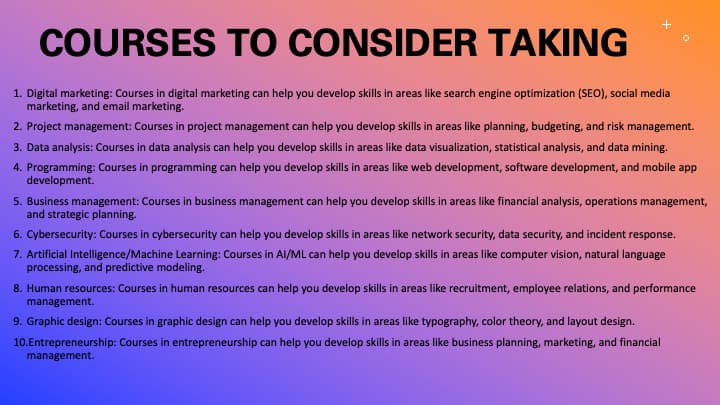 COURSES TO CONSIDER TAKING

1. Digital marketing: Courses in digital marketing can help you develop skills in areas like search engine optimization (SEO), social media marketing, and email marketing.
2. Project management: Courses in project management can help you develop skills in areas like planning, budgeting, and risk management.
3. Data analysis: Courses in data analysis can help you develop skills in areas like data visualization, statistical analysis, and data mining.
4. Programming: Courses in programming can help you develop skills in areas like web development, software development, and mobile app development.
5. Business management: Courses in business management can help you develop skills in areas like financial analysis, operations management, and strategic planning.
6. Cybersecurity: Courses in cybersecurity can help you develop skills in areas like network security, data security, and incident response.
7. Artificial Intelligence/Machine Learning: Courses in AI/ML can help you develop skills in areas like computer vision, natural language processing, and predictive modeling.
8. Human resources: Courses in human resources can help you develop skills in areas like recruitment, employee relations, and performance management.
9. Graphic design: Courses in graphic design can help you develop skills in areas like typography, color theory, and layout design.
10.Entrepreneurship: Courses in entrepreneurship can help you develop skills in areas like business planning, marketing, and financial management.